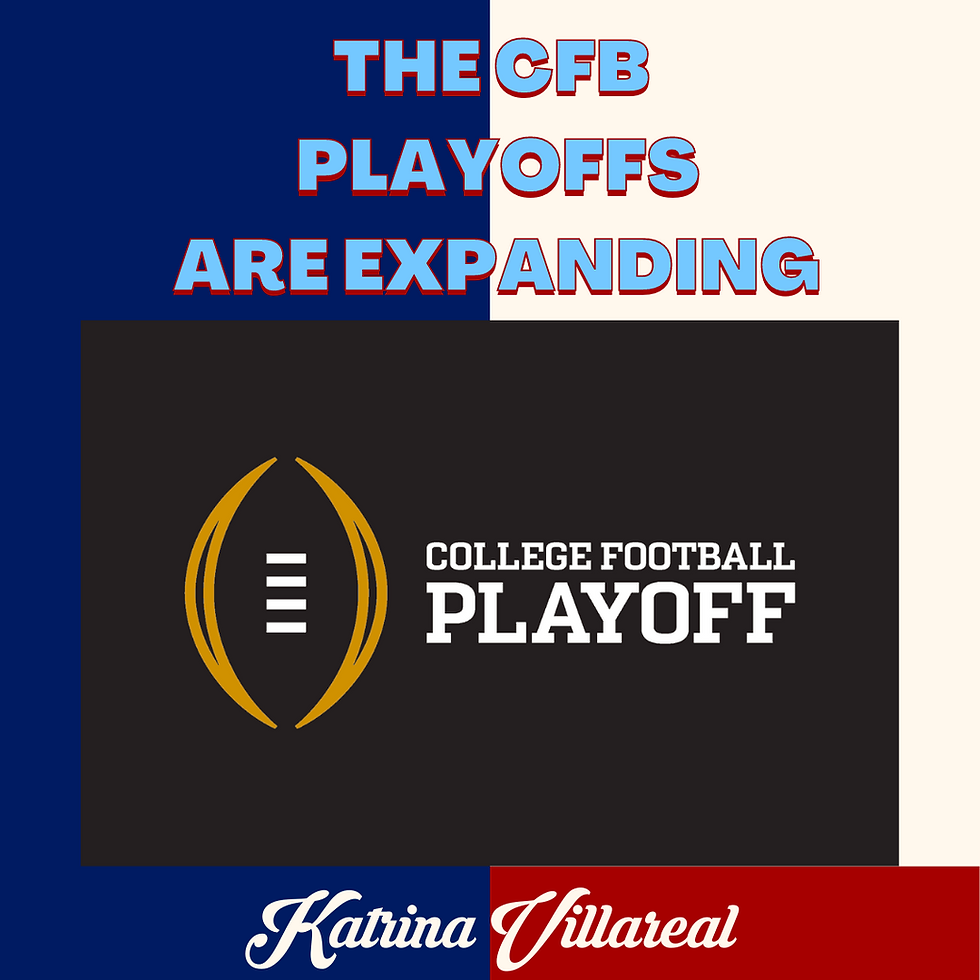 THE CFB PLAYOFFS ARE EXPANDING

COLLEGE FOOTBALL
PLAYOFF

Katrina Villareal